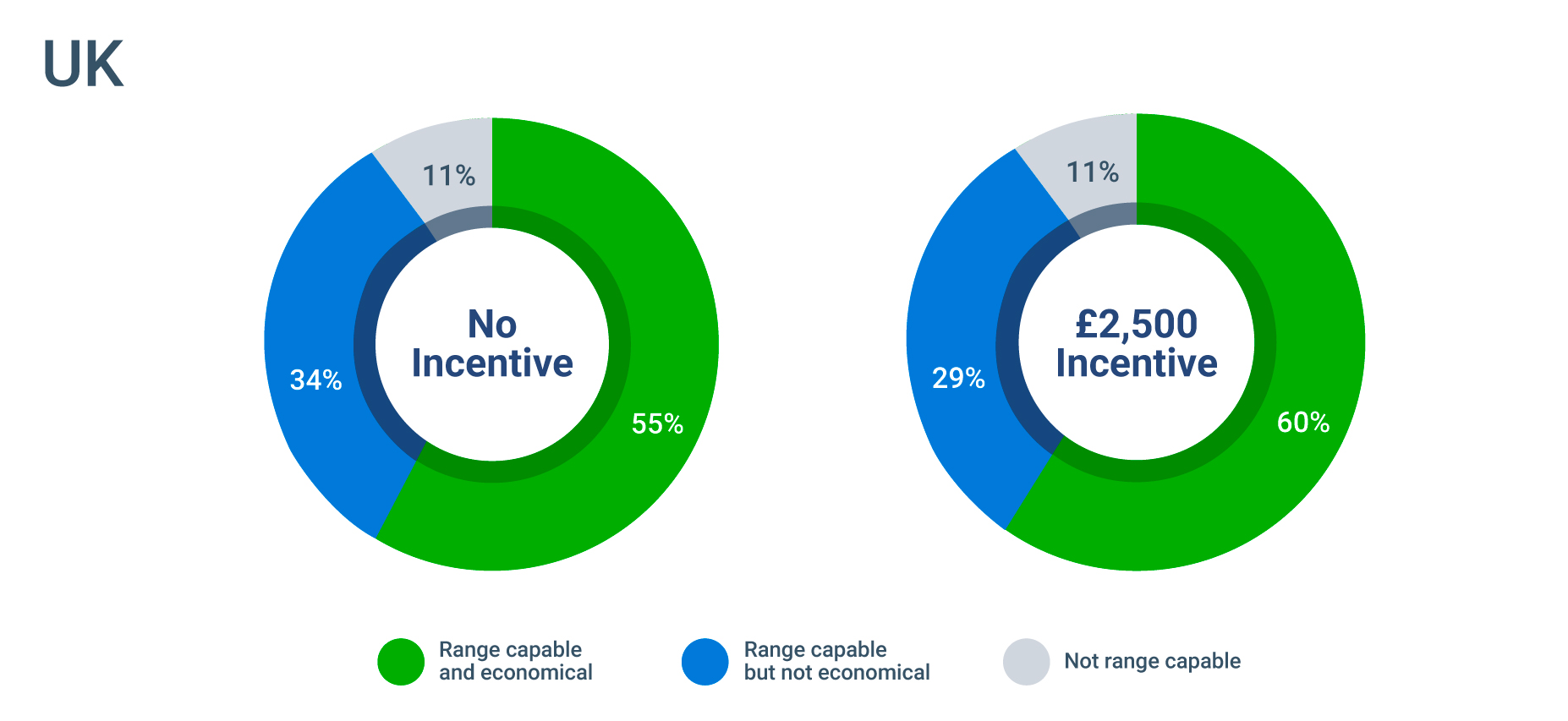 UK

11%
34%
No Incentive
55%

11%
29%
£2,500 Incentive
60%

Range capable and economical
Range capable but not economical
Not range capable